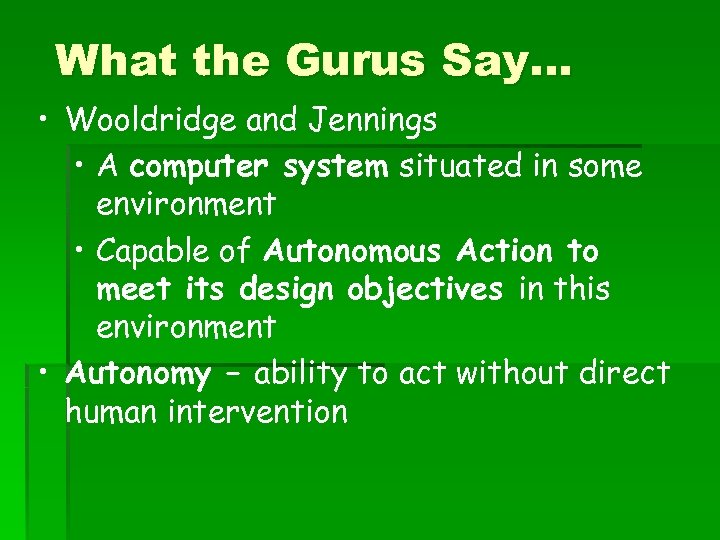 What the Gurus Say…

• Wooldridge and Jennings
  • A computer system situated in some environment
  • Capable of Autonomous Action to meet its design objectives in this environment
• Autonomy – ability to act without direct human intervention